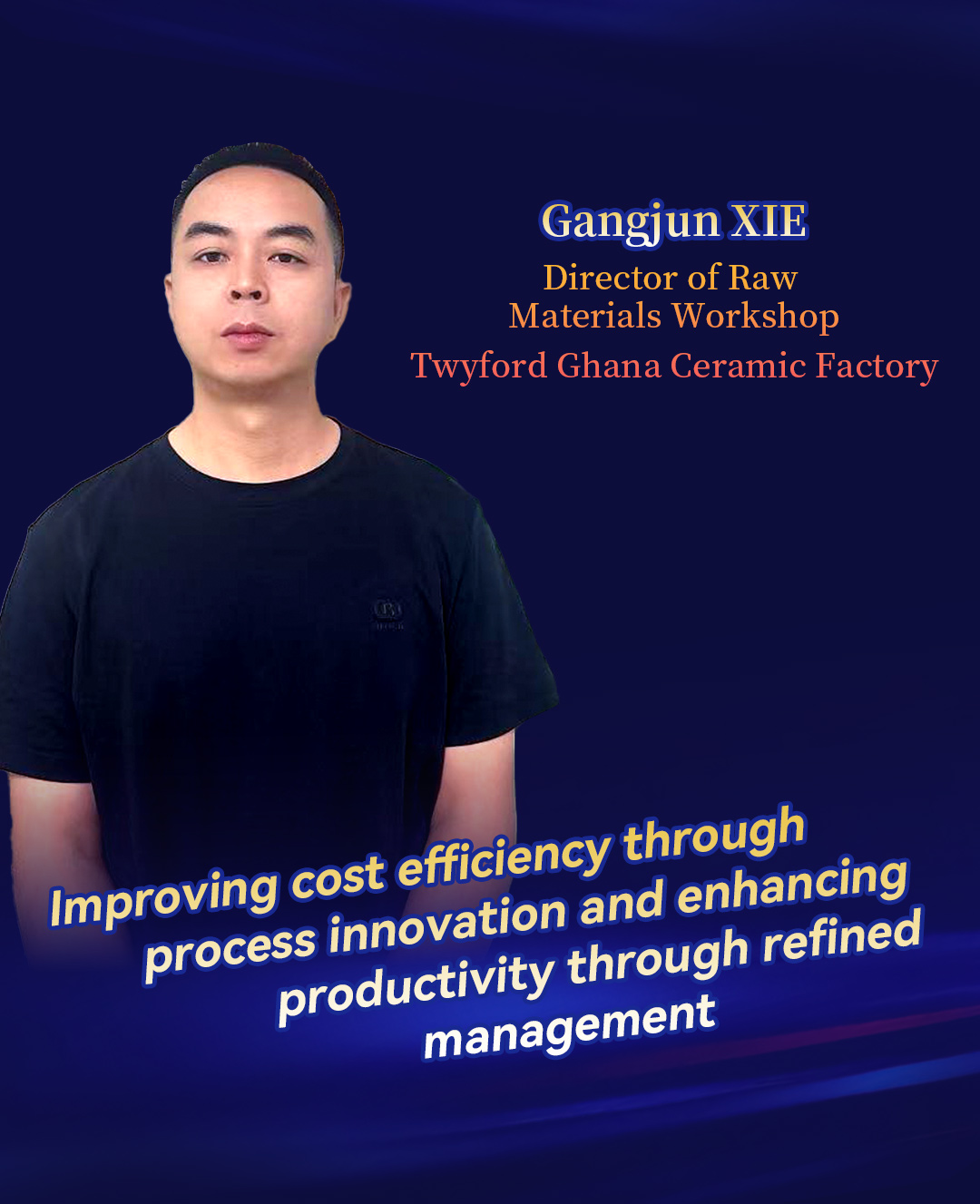 Gangjun XIE

Director of Raw Materials Workshop

Twyford Ghana Ceramic Factory

Improving cost efficiency through process innovation and enhancing productivity through refined management